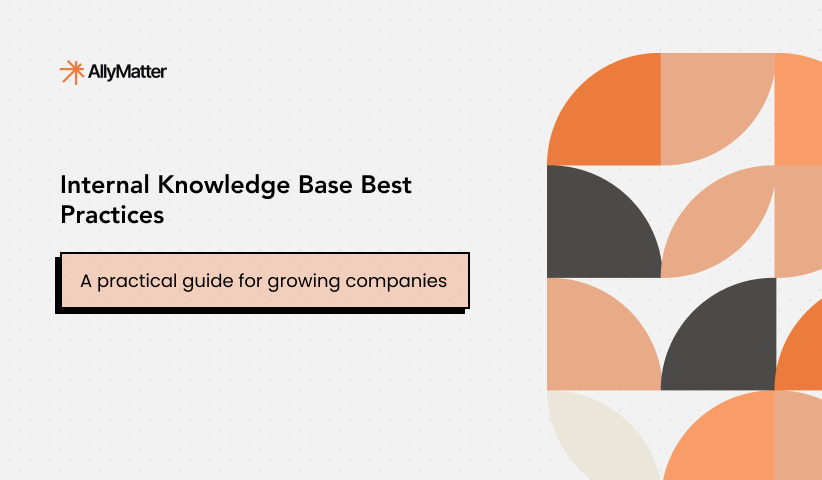 AllyMatter

Internal Knowledge Base Best Practices

A practical guide for growing companies